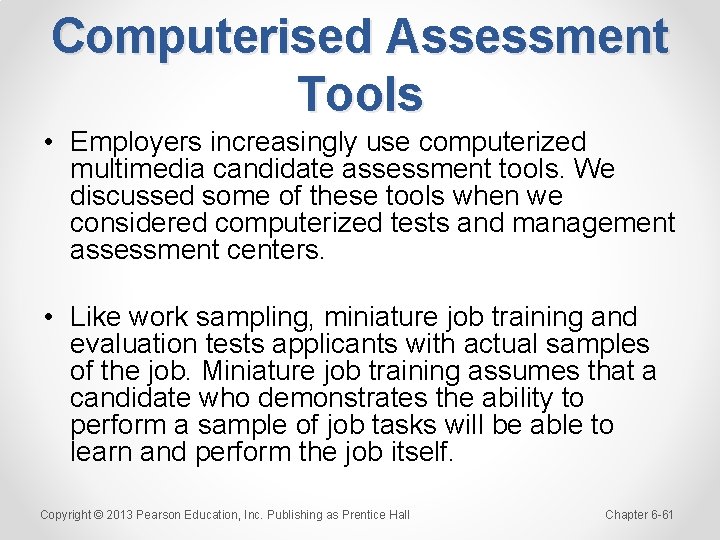 Computerised Assessment Tools

• Employers increasingly use computerized multimedia candidate assessment tools. We discussed some of these tools when we considered computerized tests and management assessment centers.

• Like work sampling, miniature job training and evaluation tests applicants with actual samples of the job. Miniature job training assumes that a candidate who demonstrates the ability to perform a sample of job tasks will be able to learn and perform the job itself.

Copyright © 2013 Pearson Education, Inc. Publishing as Prentice Hall

Chapter 6-61